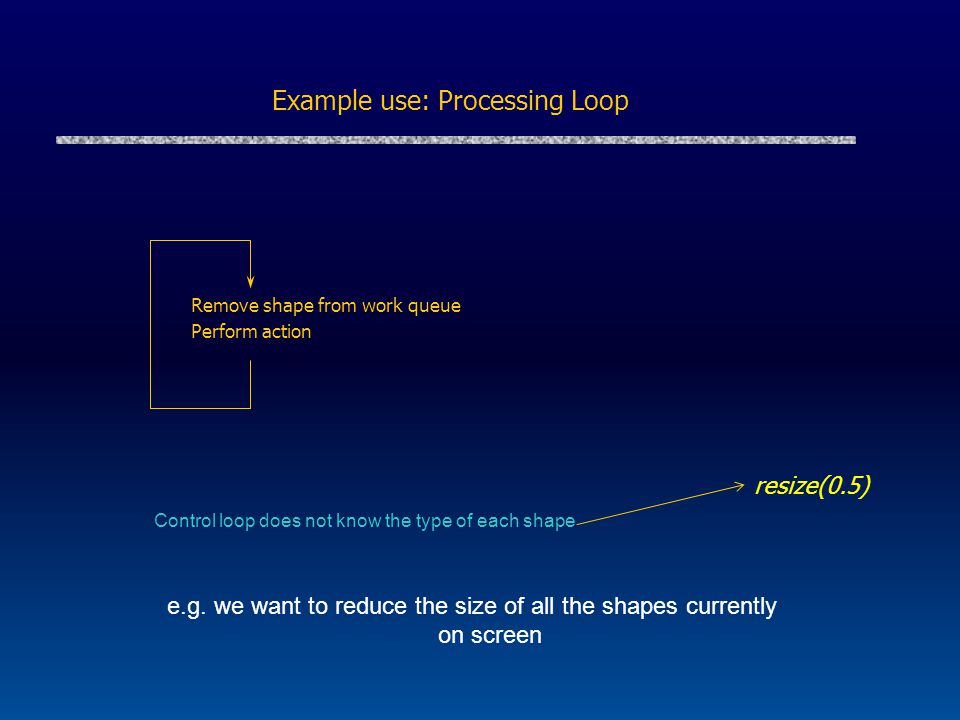 Example use: Processing Loop

Remove shape from work queue
Perform action

resize(0.5)

Control loop does not know the type of each shape

e.g. we want to reduce the size of all the shapes currently on screen